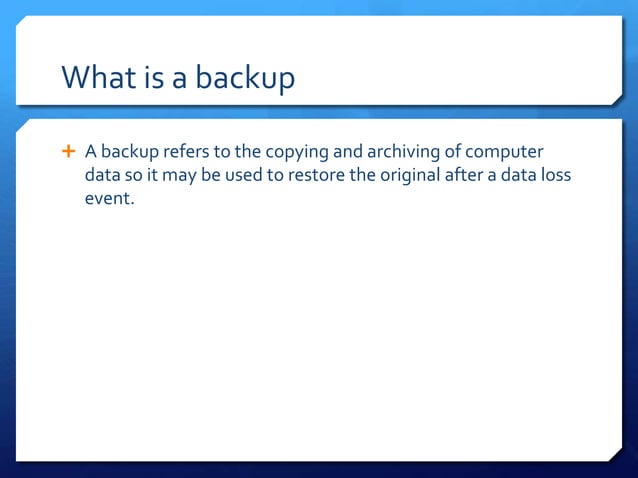 What is a backup

+ A backup refers to the copying and archiving of computer data so it may be used to restore the original after a data loss event.